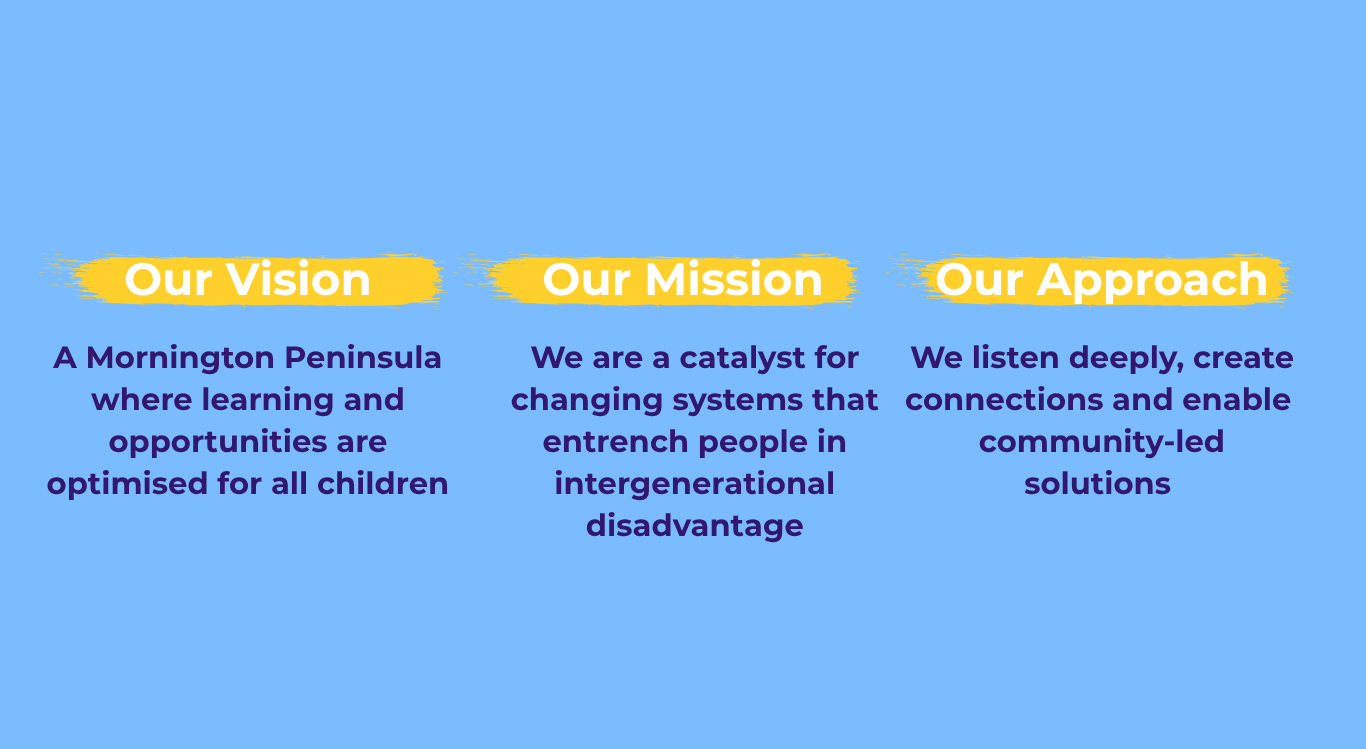 Our Vision

A Mornington Peninsula where learning and opportunities are optimised for all children

Our Mission

We are a catalyst for changing systems that entrench people in intergenerational disadvantage

Our Approach

We listen deeply, create connections and enable community-led solutions